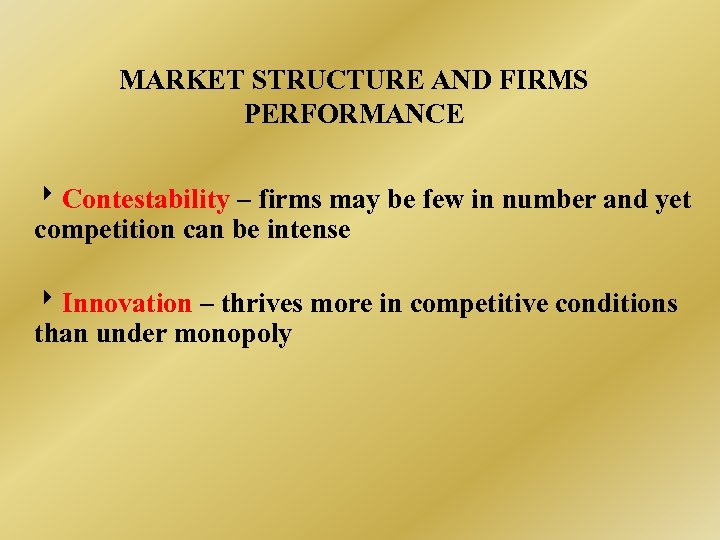 MARKET STRUCTURE AND FIRMS PERFORMANCE

‣ Contestability – firms may be few in number and yet competition can be intense

‣ Innovation – thrives more in competitive conditions than under monopoly